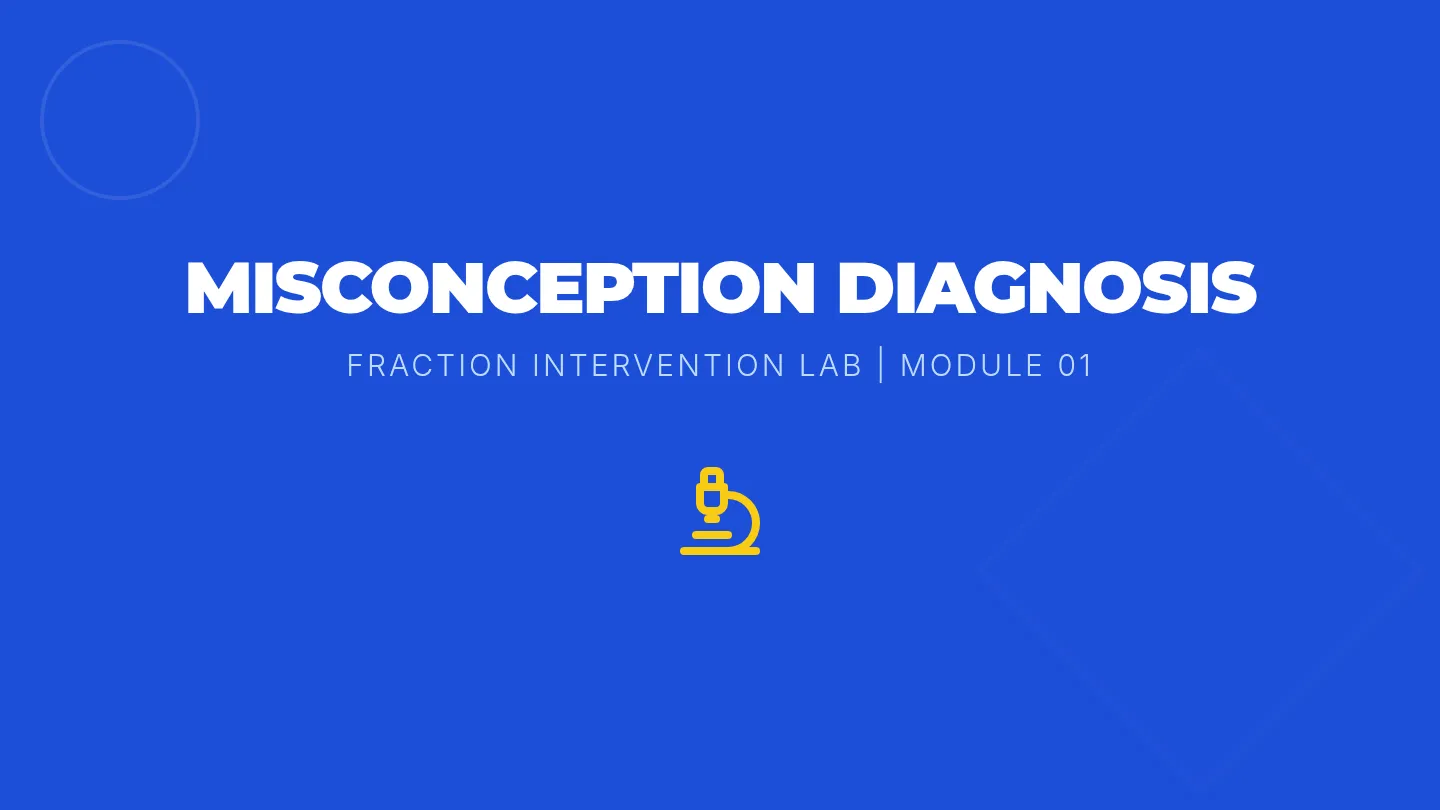 MISCONCEPTION DIAGNOSIS

FRACTION INTERVENTION LAB | MODULE 01